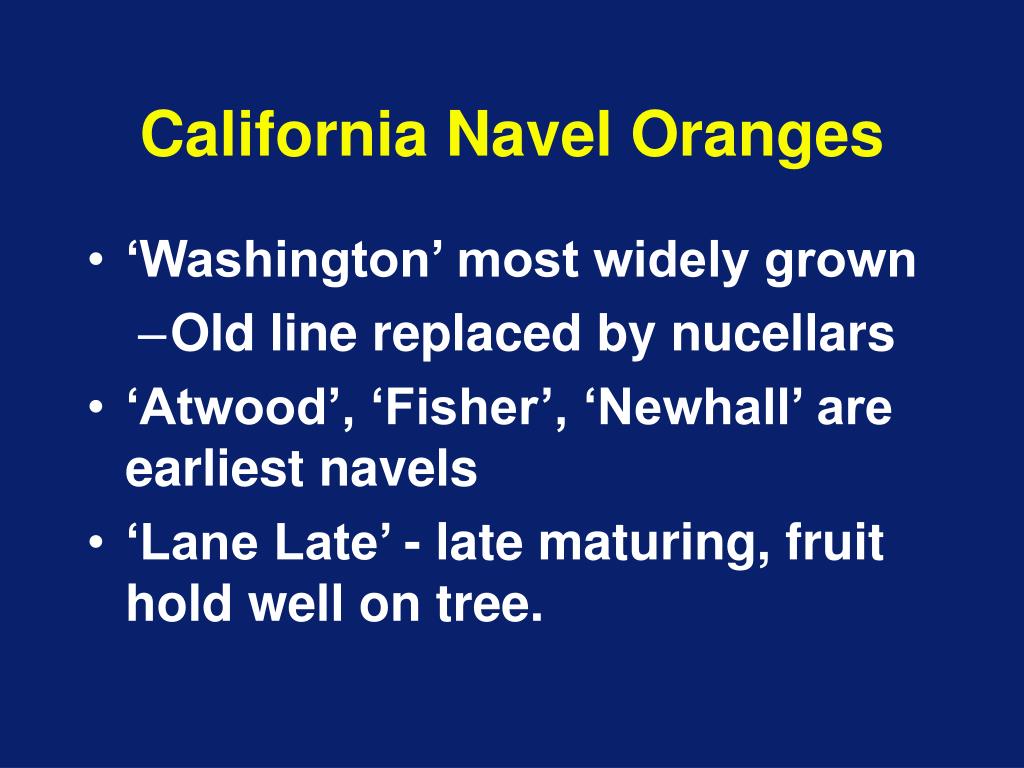 California Navel Oranges

• ‘Washington’ most widely grown
  – Old line replaced by nucellars
• ‘Atwood’, ‘Fisher’, ‘Newhall’ are earliest navels
• ‘Lane Late’ - late maturing, fruit hold well on tree.